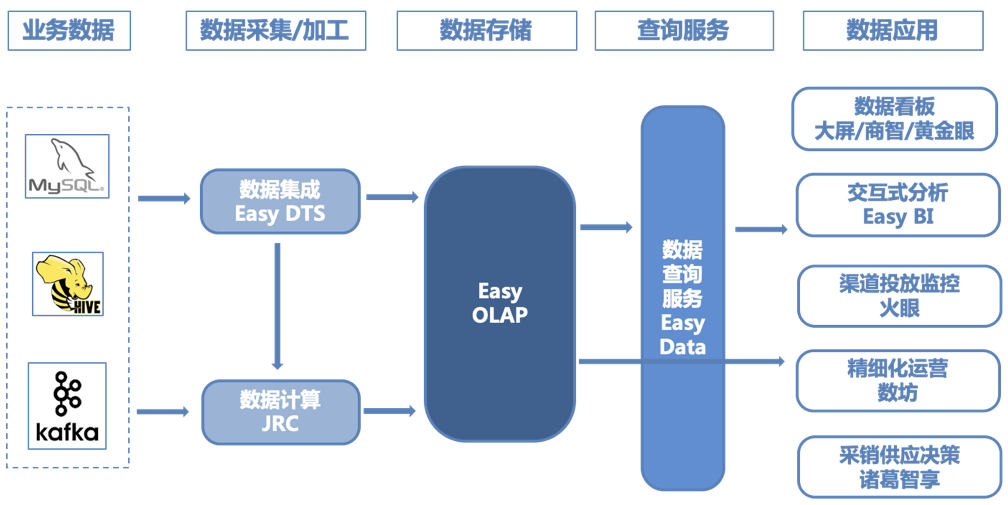 业务数据

数据采集/加工

数据存储

查询服务

数据应用

MySQL

HIVE

kafka

数据集成
Easy DTS

数据计算
JRC

Easy
OLAP

数据
查询
服务
Easy
Data

数据看板
大屏/商智/黄金眼

交互式分析
Easy BI

渠道投放监控
火眼

精细化运营
数坊

采销供应决策
诸葛智享